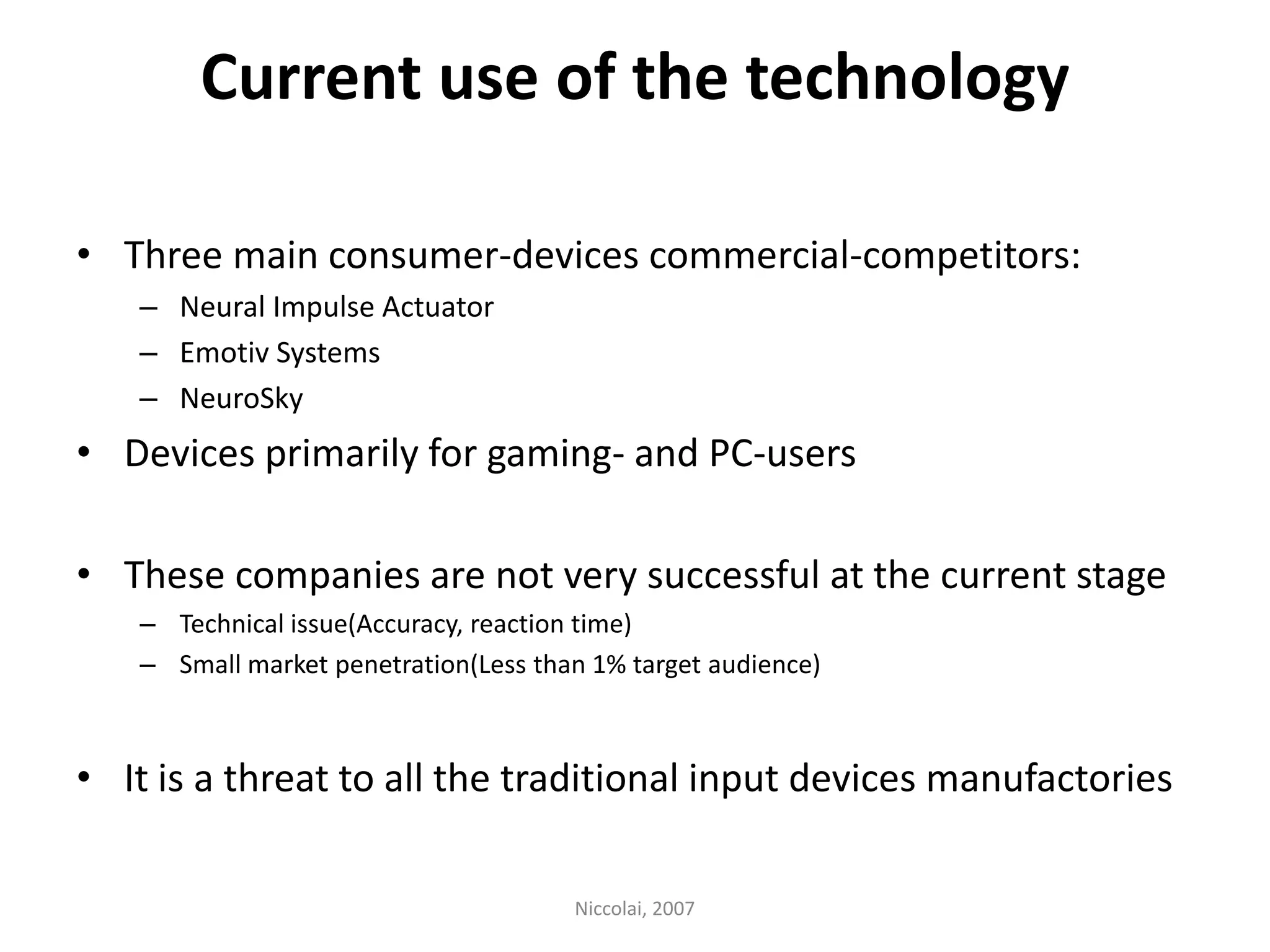 Current use of the technology

• Three main consumer-devices commercial-competitors:
– Neural Impulse Actuator
– Emotiv Systems
– NeuroSky

• Devices primarily for gaming- and PC-users

• These companies are not very successful at the current stage
– Technical issue(Accuracy, reaction time)
– Small market penetration(Less than 1% target audience)

• It is a threat to all the traditional input devices manufactories

Niccolai, 2007